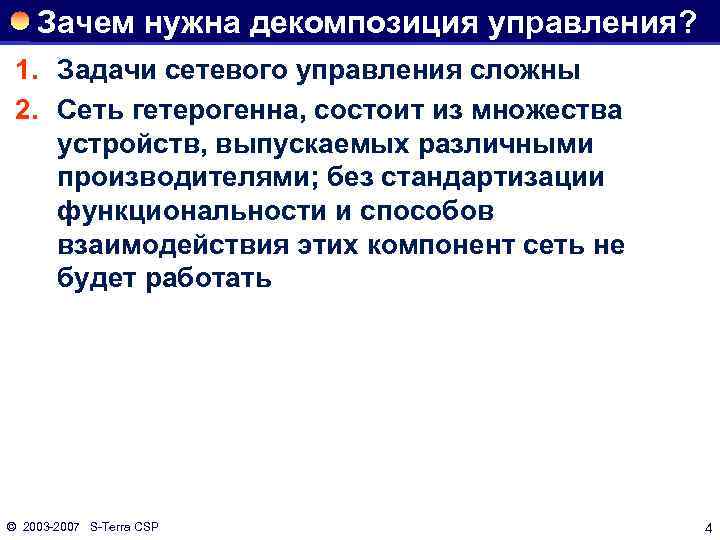 Зачем нужна декомпозиция управления?

1. Задачи сетевого управления сложны

2. Сеть гетерогенна, состоит из множества устройств, выпускаемых различными производителями; без стандартизации функциональности и способов взаимодействия этих компонент сеть не будет работать

© 2003-2007 S-Terra CSP

4